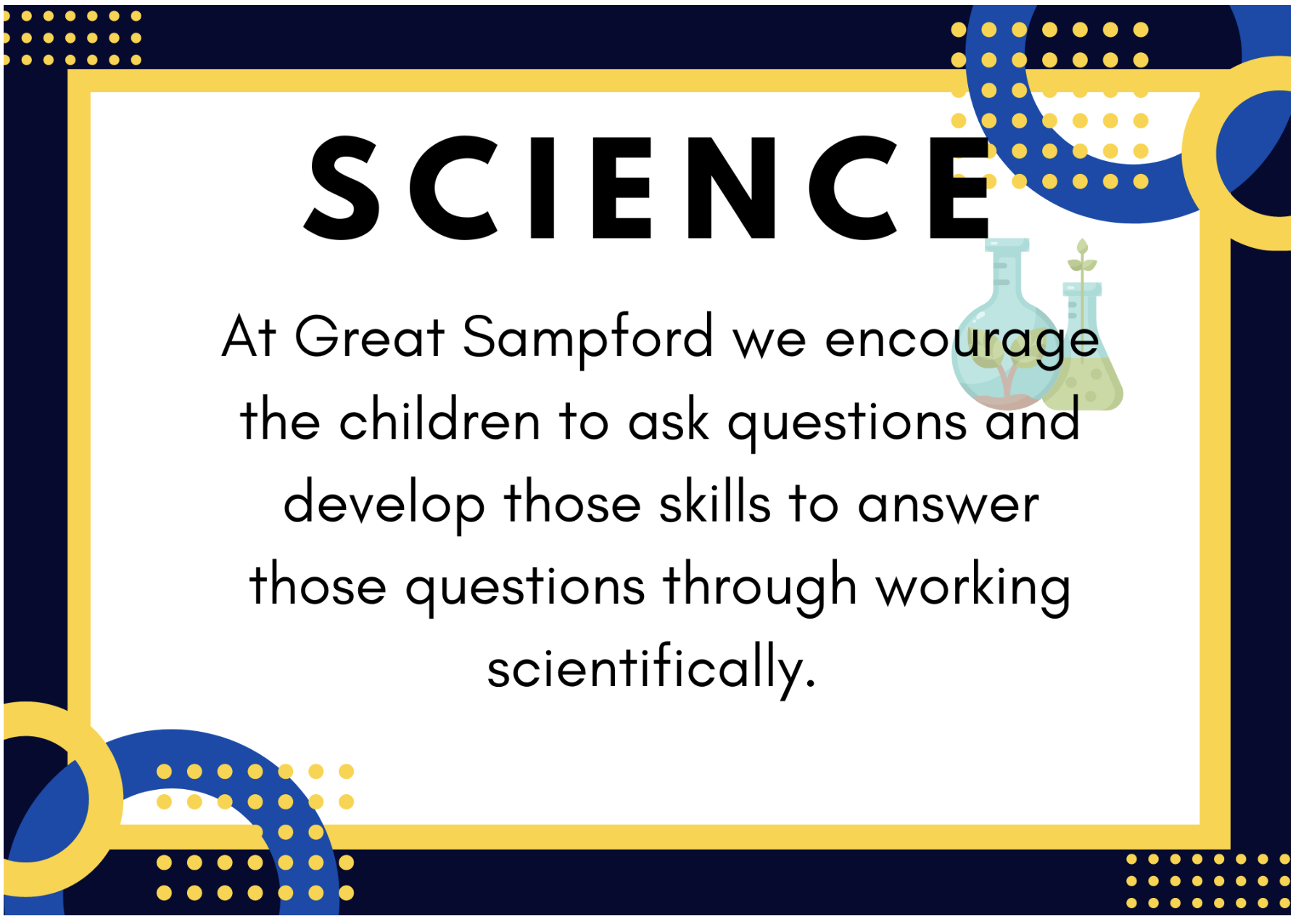 SCIENCE

At Great Sampford we encourage the children to ask questions and develop those skills to answer those questions through working scientifically.